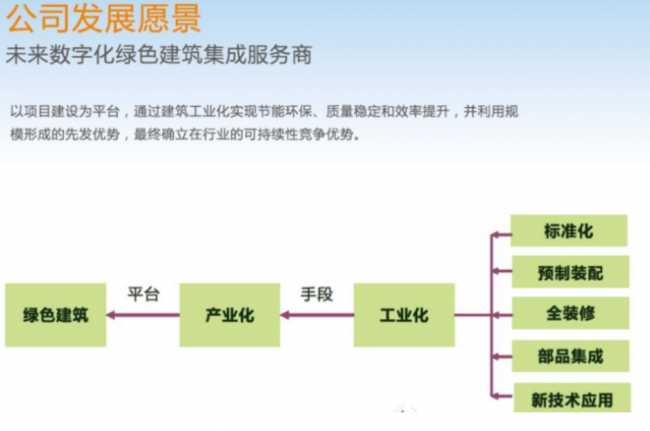 公司发展愿景
未来数字化绿色建筑集成服务商

以项目建设为平台，通过建筑工业化实现节能环保、质量稳定和效率提升，并利用规模形成的先发优势，最终确立在行业的可持续性竞争优势。

绿色建筑
平台
产业化
手段
工业化
标准化
预制装配
全装修
部品集成
新技术应用